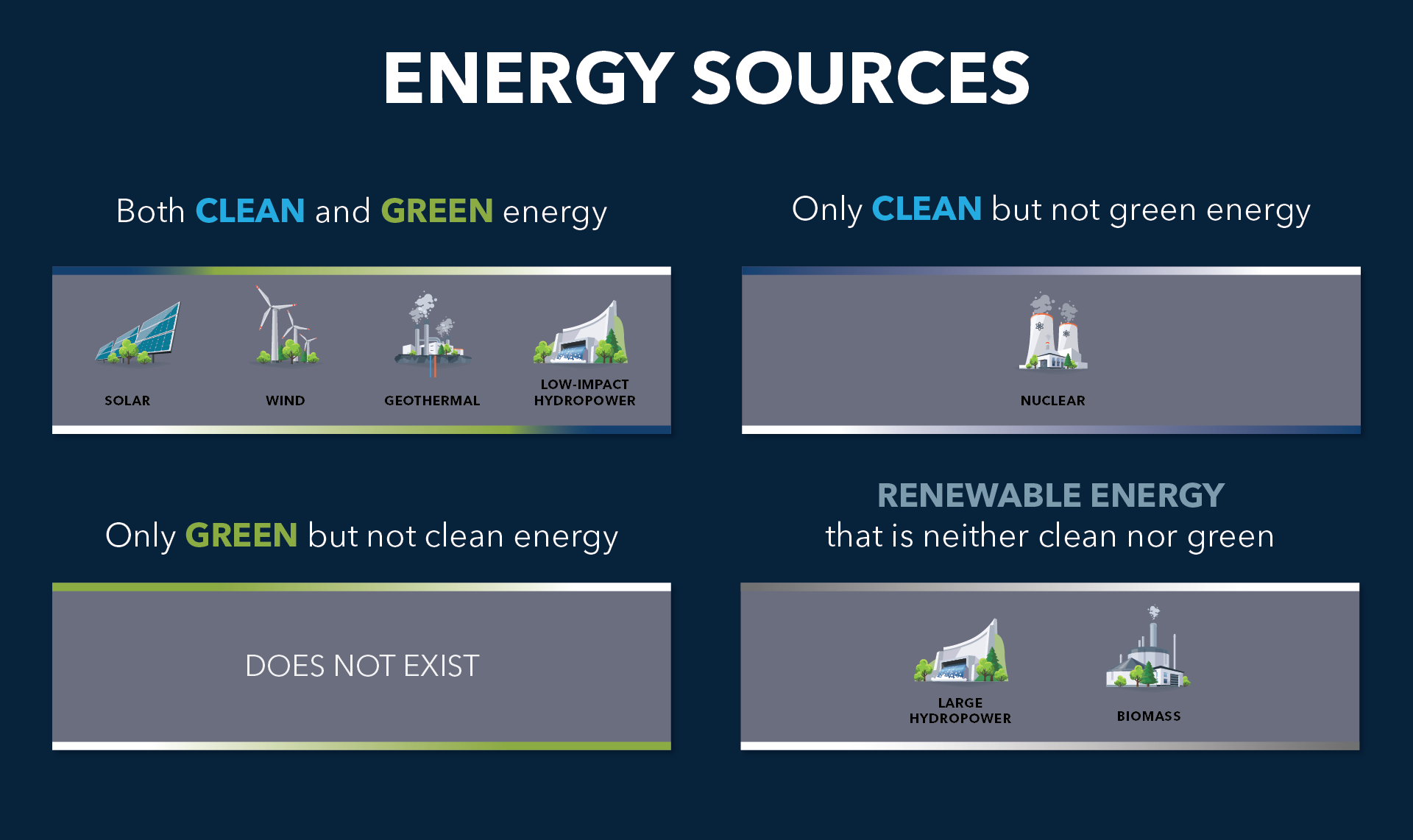 ENERGY SOURCES

Both CLEAN and GREEN energy

SOLAR

WIND

GEOTHERMAL

LOW-IMPACT HYDROPOWER

Only CLEAN but not green energy

NUCLEAR

Only GREEN but not clean energy

DOES NOT EXIST

RENEWABLE ENERGY
that is neither clean nor green

LARGE HYDROPOWER

BIOMASS